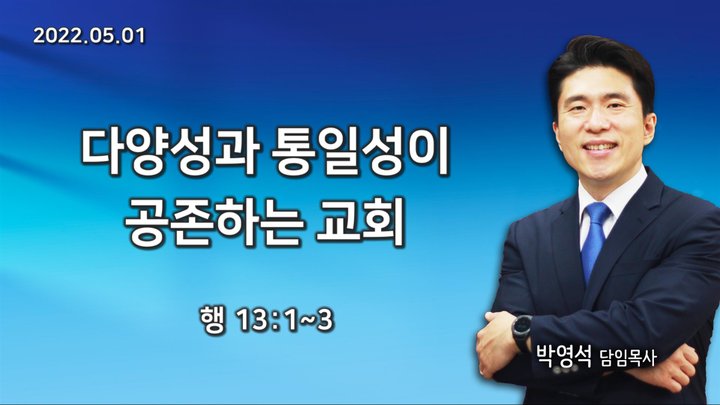 2022.05.01

다양성과 통일성이 공존하는 교회

행 13:1~3

박영석 담임목사